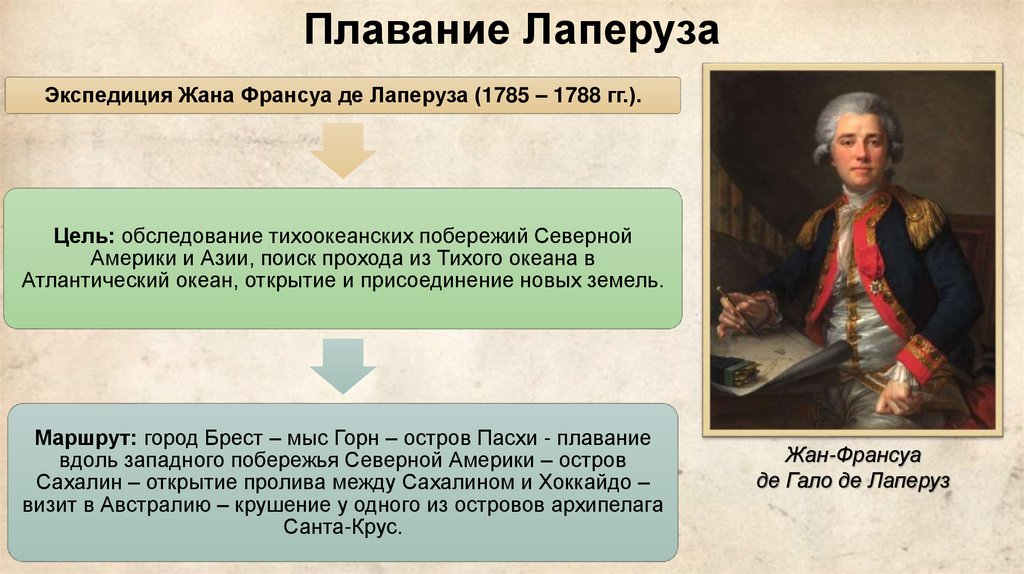 Плавание Лаперуза

Экспедиция Жана Франсуа де Лаперуза (1785 – 1788 гг.).

Цель: обследование тихоокеанских побережий Северной Америки и Азии, поиск прохода из Тихого океана в Атлантический океан, открытие и присоединение новых земель.

Маршрут: город Брест – мыс Горн – остров Пасхи - плавание вдоль западного побережья Северной Америки – остров Сахалин – открытие пролива между Сахалином и Хоккайдо – визит в Австралию – крушение у одного из островов архипелага Санта-Крус.

Жан-Франсуа де Гало де Лаперуз